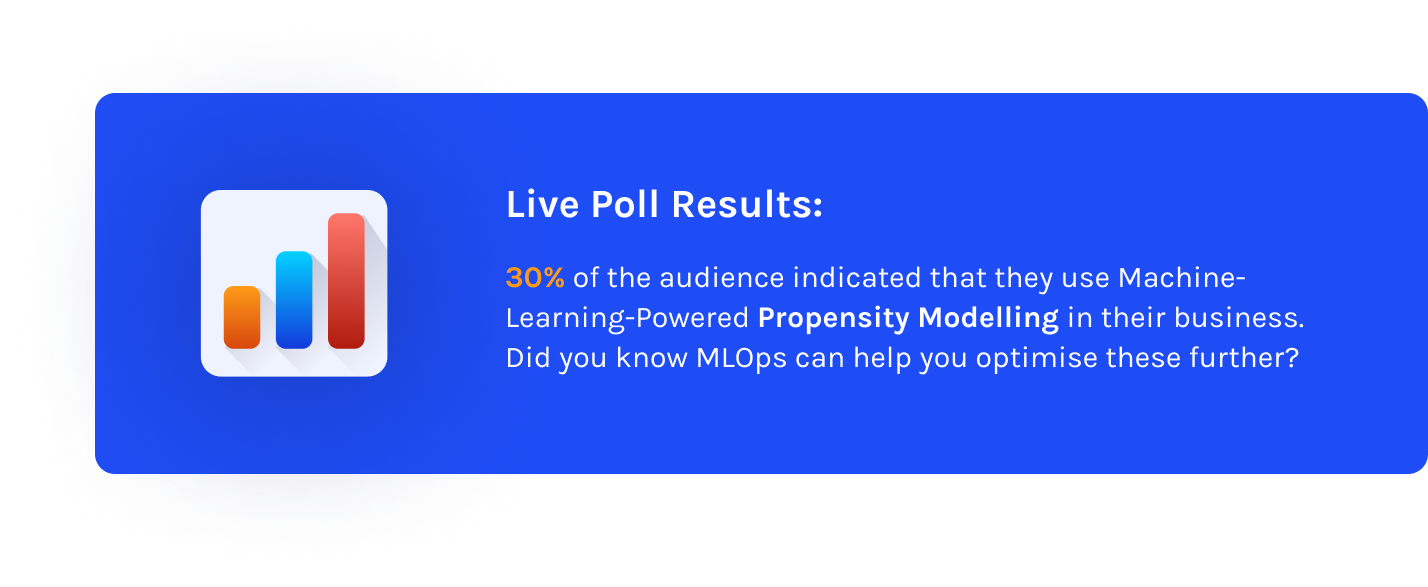 Live Poll Results:

30% of the audience indicated that they use Machine-Learning-Powered Propensity Modelling in their business. Did you know MLOps can help you optimise these further?